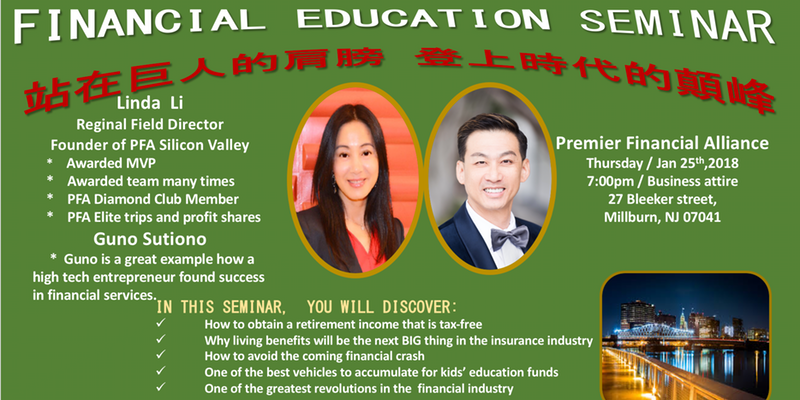 FINANCIAL EDUCATION SEMINAR

站在巨人的肩膀 登上時代的顛峰

Linda Li
Reginal Field Director
Founder of PFA Silicon Valley
* Awarded MVP
* Awarded team many times
* PFA Diamond Club Member
* PFA Elite trips and profit shares

Guno Sutiono
* Guno is a great example how a high tech entrepreneur found success in financial services.

Premier Financial Alliance
Thursday / Jan 25th,2018
7:00pm / Business attire
27 Bleeker street,
Millburn, NJ 07041

IN THIS SEMINAR, YOU WILL DISCOVER:
✓ How to obtain a retirement income that is tax-free
✓ Why living benefits will be the next BIG thing in the insurance industry
✓ How to avoid the coming financial crash
✓ One of the best vehicles to accumulate for kids' education funds
✓ One of the greatest revolutions in the financial industry